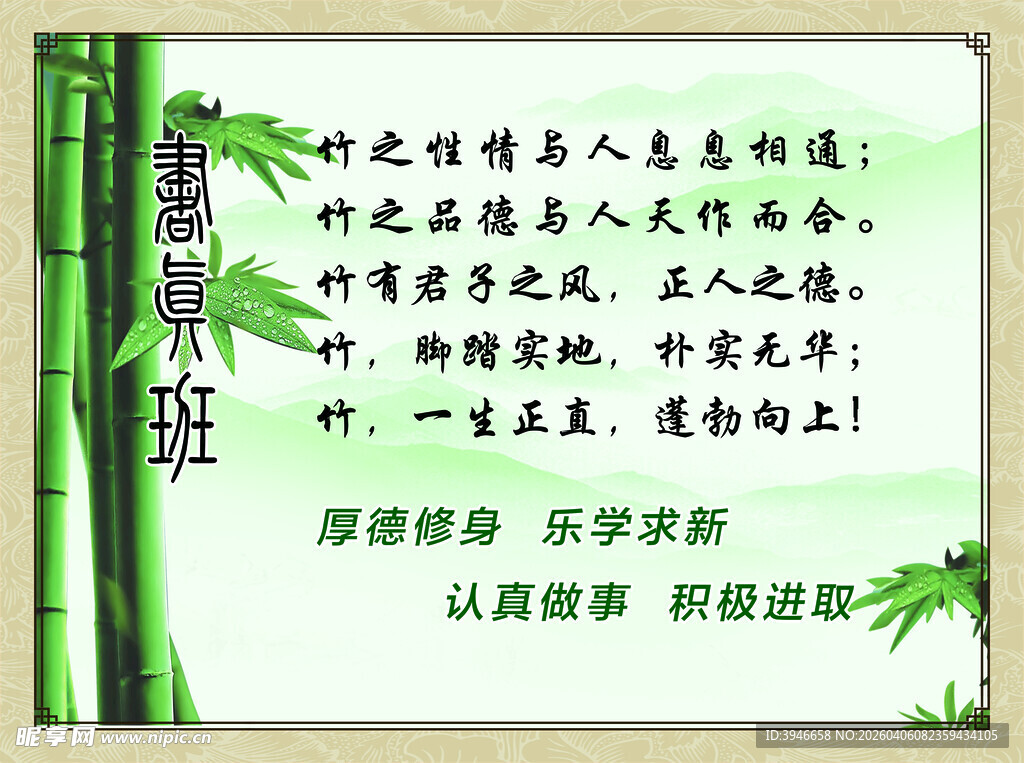 書真班

竹之性情与人息息相通；
竹之品德与人天作而合。
竹有君子之风，正人之德。
竹，脚踏实地，朴实无华；
竹，一生正直，蓬勃向上！

厚德修身 乐学求新
认真做事 积极进取

昵享网 www.nipic.cn
ID:3946658 NO:20260406082359434105